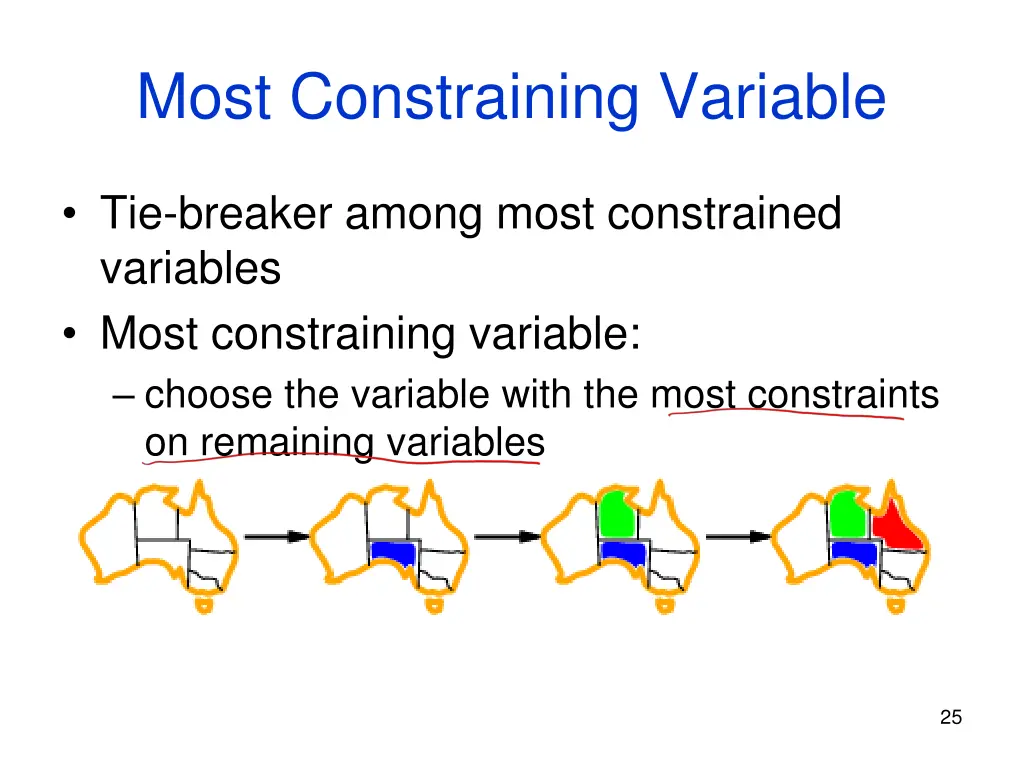 Most Constraining Variable

• Tie-breaker among most constrained variables
• Most constraining variable:
– choose the variable with the most constraints on remaining variables

25